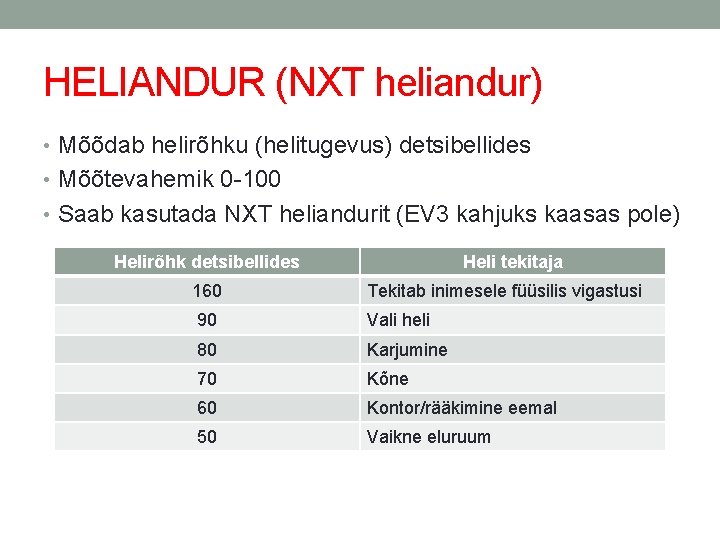 HELIANDUR (NXT heliandur)

• Mõõdab helirõhku (helitugevus) detsibellides
• Mõõtevahemik 0-100
• Saab kasutada NXT heliandurit (EV3 kahjuks kaasas pole)

| Helirõhk detsibellides | Heli tekitaja |
|---|---|
| 160 | Tekitab inimesele füüsilis vigastusi |
| 90 | Vali heli |
| 80 | Karjumine |
| 70 | Kõne |
| 60 | Kontor/rääkimine eemal |
| 50 | Vaikne eluruum |